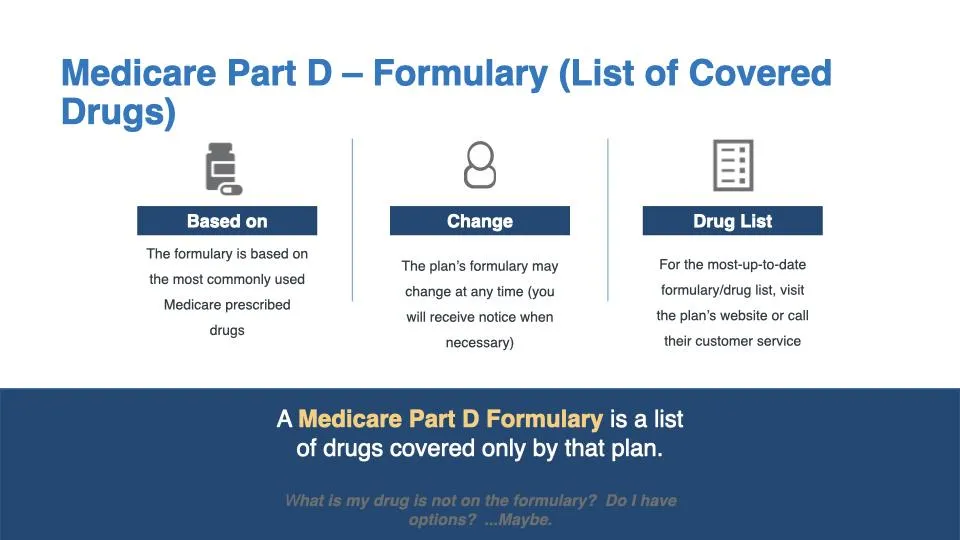 Medicare Part D – Formulary (List of Covered Drugs)

Based on

The formulary is based on the most commonly used Medicare prescribed drugs

Change

The plan's formulary may change at any time (you will receive notice when necessary)

Drug List

For the most-up-to-date formulary/drug list, visit the plan's website or call their customer service

A Medicare Part D Formulary is a list of drugs covered only by that plan.

What is my drug is not on the formulary? Do I have options? ...Maybe.